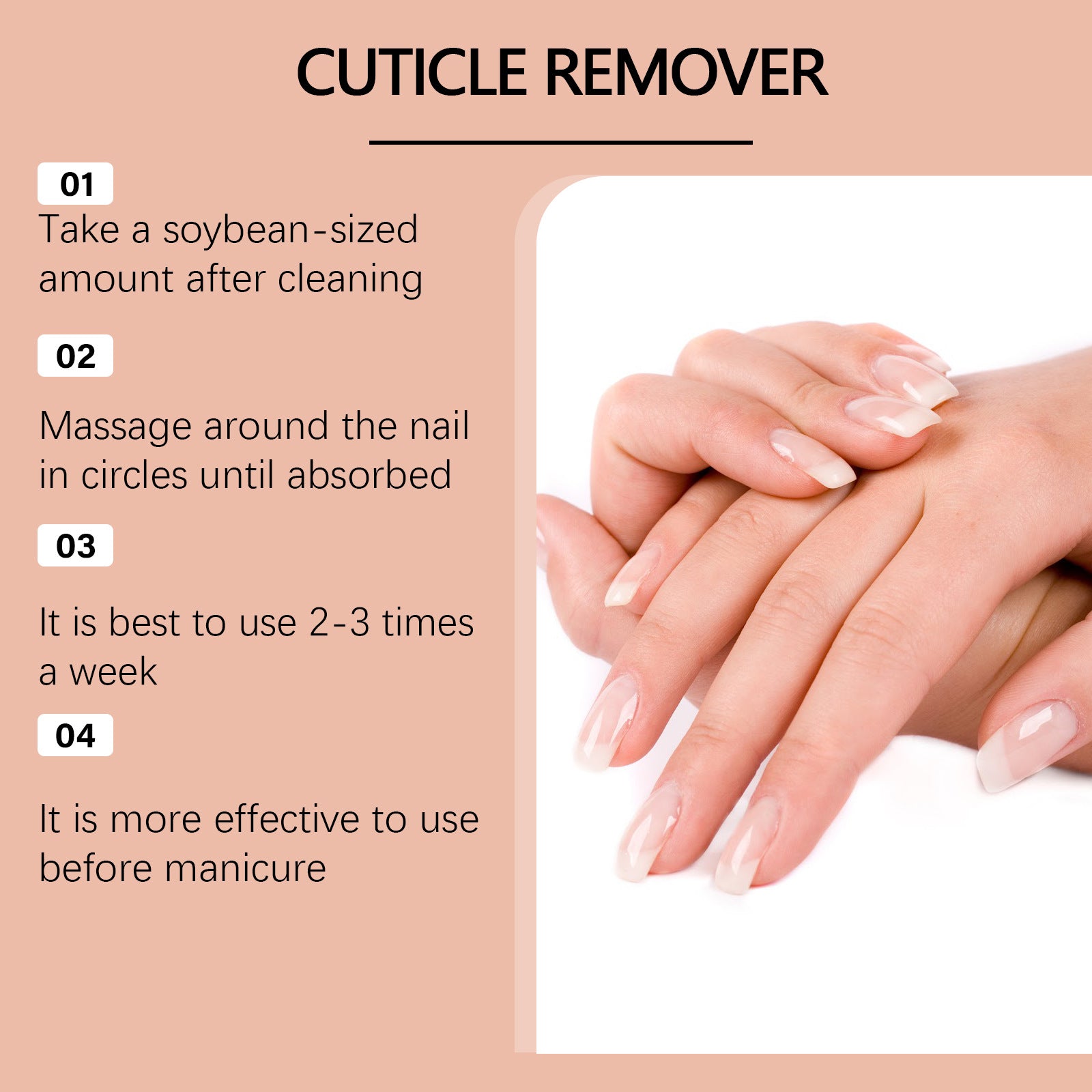 CUTICLE REMOVER

01

Take a soybean-sized amount after cleaning

02

Massage around the nail in circles until absorbed

03

It is best to use 2-3 times a week

04

It is more effective to use before manicure